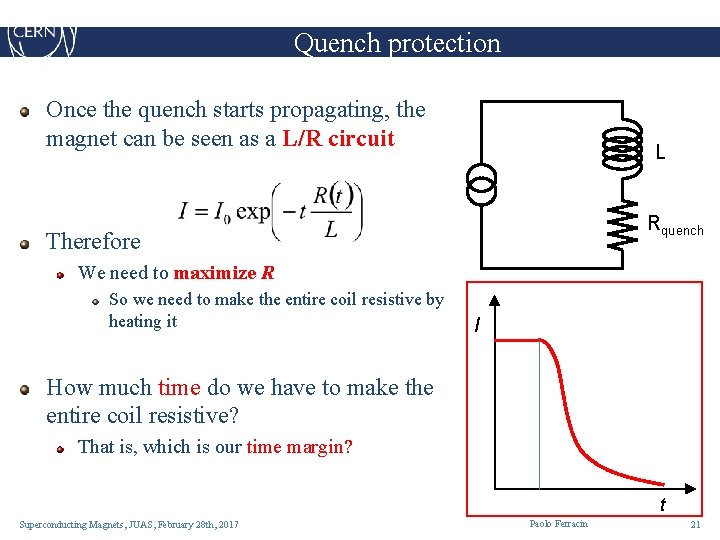 CERN

Quench protection

Once the quench starts propagating, the magnet can be seen as a L/R circuit

$I = I_0 \exp\left(-t\frac{R(t)}{L}\right)$

Therefore

We need to maximize R

So we need to make the entire coil resistive by heating it

How much time do we have to make the entire coil resistive?

That is, which is our time margin?

L

$R_{quench}$

I

t

Superconducting Magnets, JUAS, February 28th, 2017

Paolo Ferracin

21